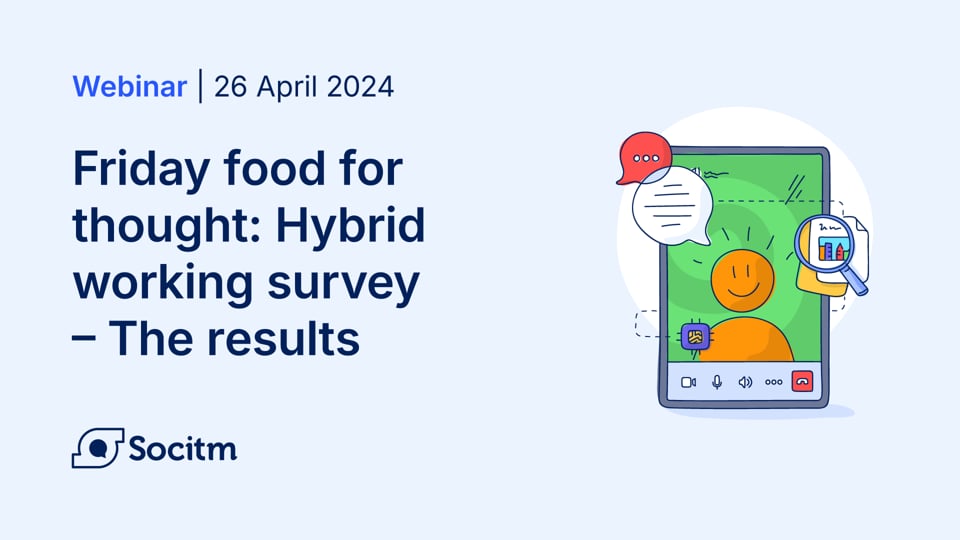 Webinar | 26 April 2024

Friday food for thought: Hybrid working survey – The results

Socitm